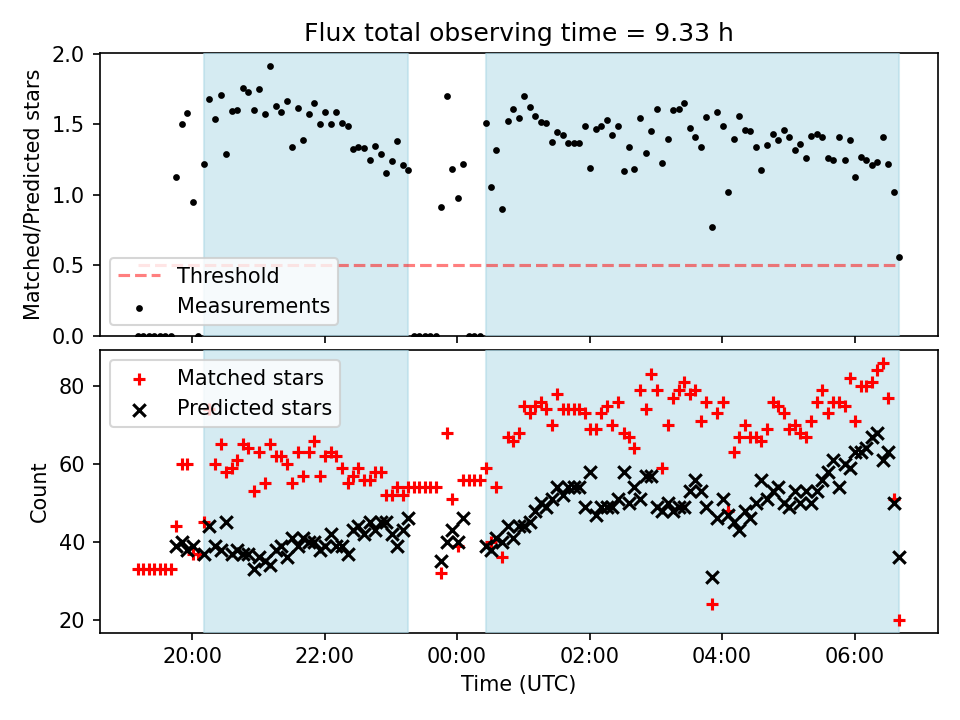 Flux total observing time = 9.33 h

Matched/Predicted stars

2.0
1.5
1.0
0.5
0.0

Threshold
Measurements

Matched stars
Predicted stars

Count

80
60
40
20

20:00
22:00
00:00
02:00
04:00
06:00

Time (UTC)